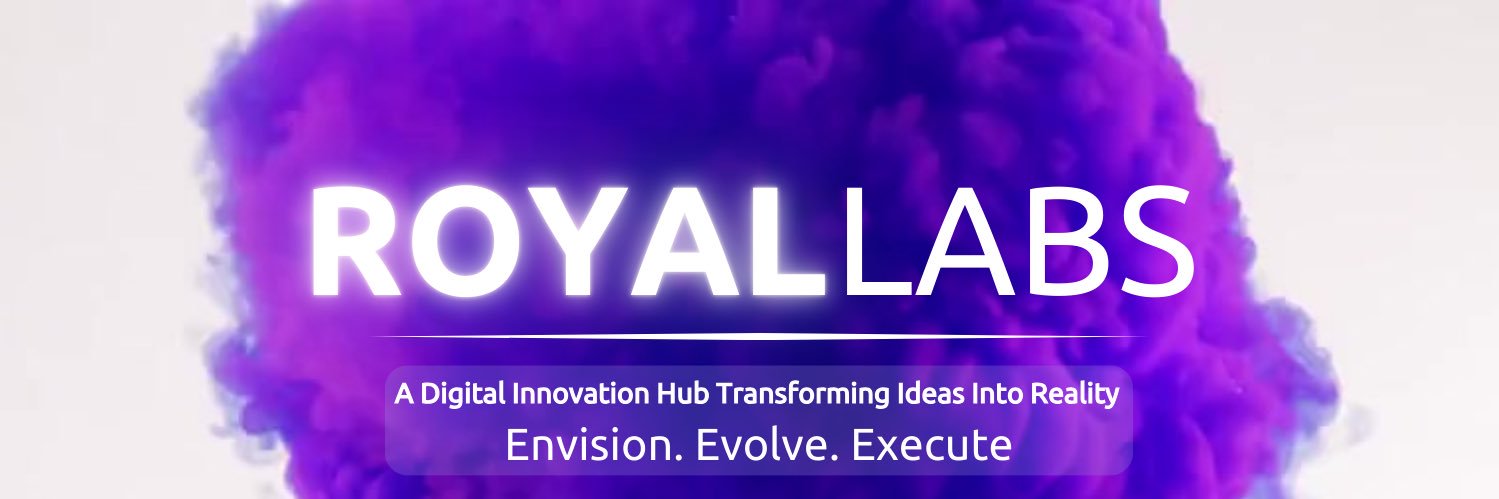 ROYALLABS

A Digital Innovation Hub Transforming Ideas Into Reality
Envision. Evolve. Execute